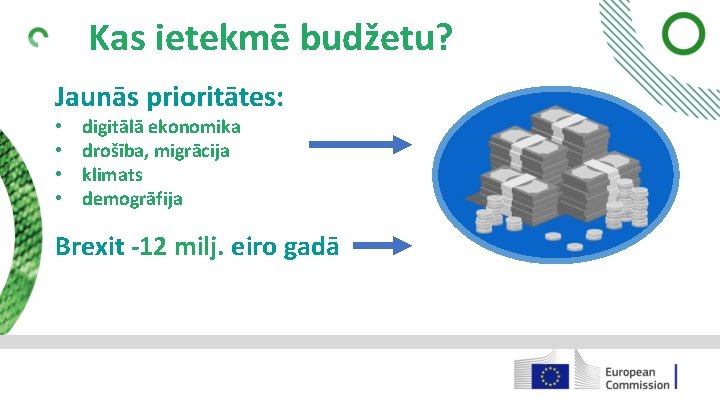 Kas ietekmē budžetu?

Jaunās prioritātes:
• digitālā ekonomika
• drošība, migrācija
• klimats
• demogrāfija

Brexit -12 milj. eiro gadā

European Commission